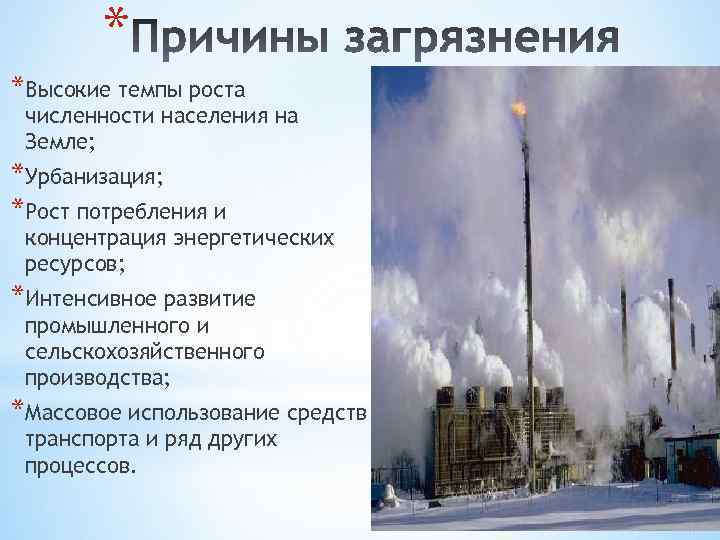 *Причины загрязнения

*Высокие темпы роста численности населения на Земле;

*Урбанизация;

*Рост потребления и концентрация энергетических ресурсов;

*Интенсивное развитие промышленного и сельскохозяйственного производства;

*Массовое использование средств транспорта и ряд других процессов.